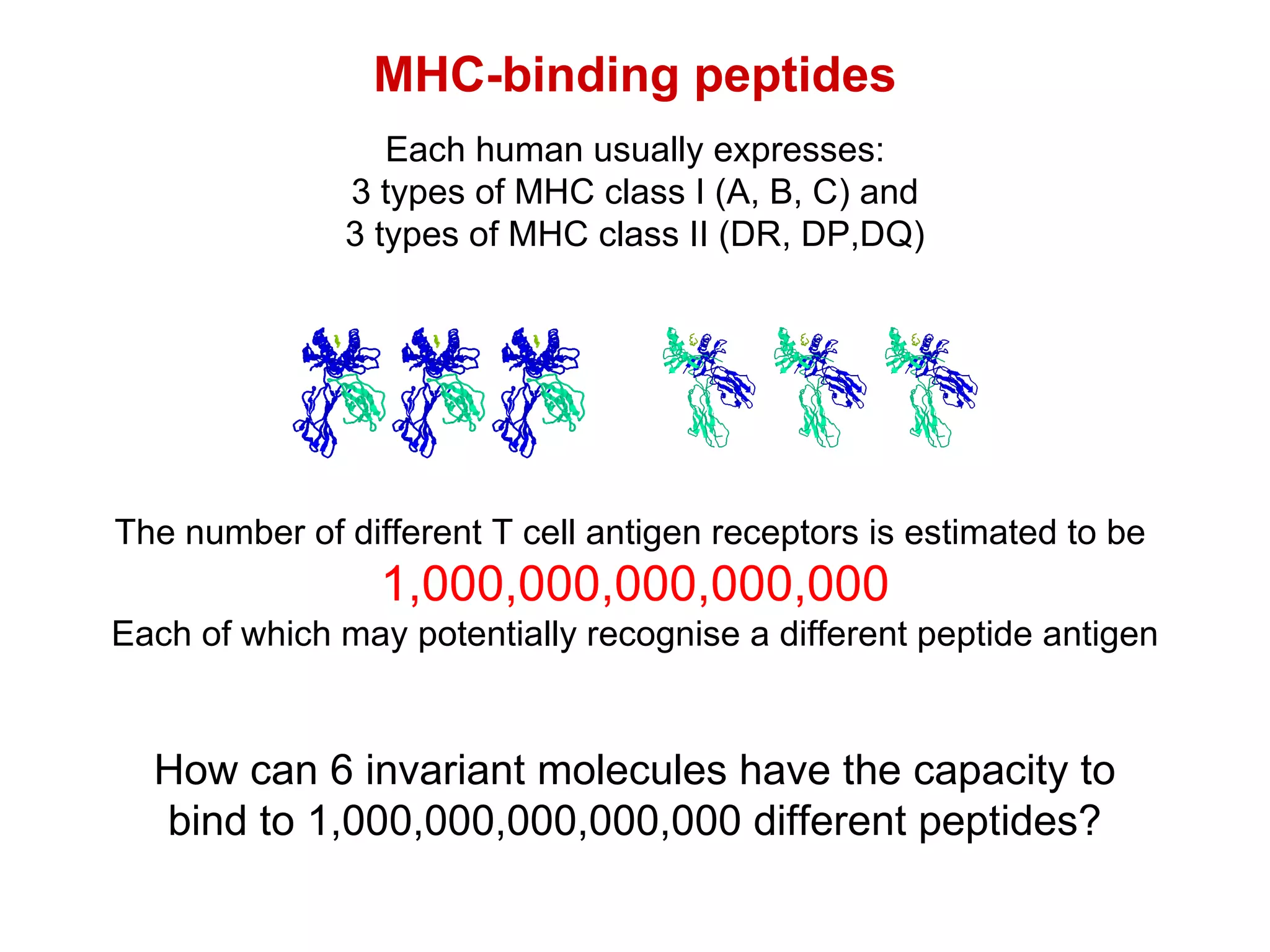 MHC-binding peptides

Each human usually expresses:
3 types of MHC class I (A, B, C) and
3 types of MHC class II (DR, DP,DQ)

The number of different T cell antigen receptors is estimated to be
1,000,000,000,000,000
Each of which may potentially recognise a different peptide antigen

How can 6 invariant molecules have the capacity to bind to 1,000,000,000,000,000 different peptides?